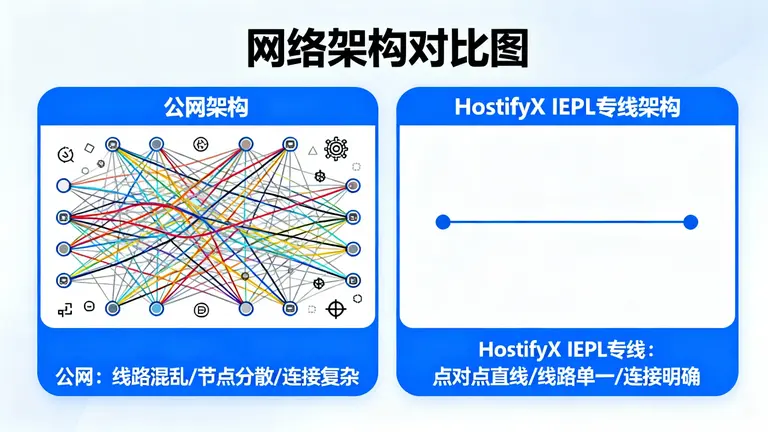 网络架构对比图

公网架构

公网：线路混乱/节点分散/连接复杂

HostifyX IEPL专线架构

HostifyX IEPL专线：
点对点直线/线路单一/连接明确